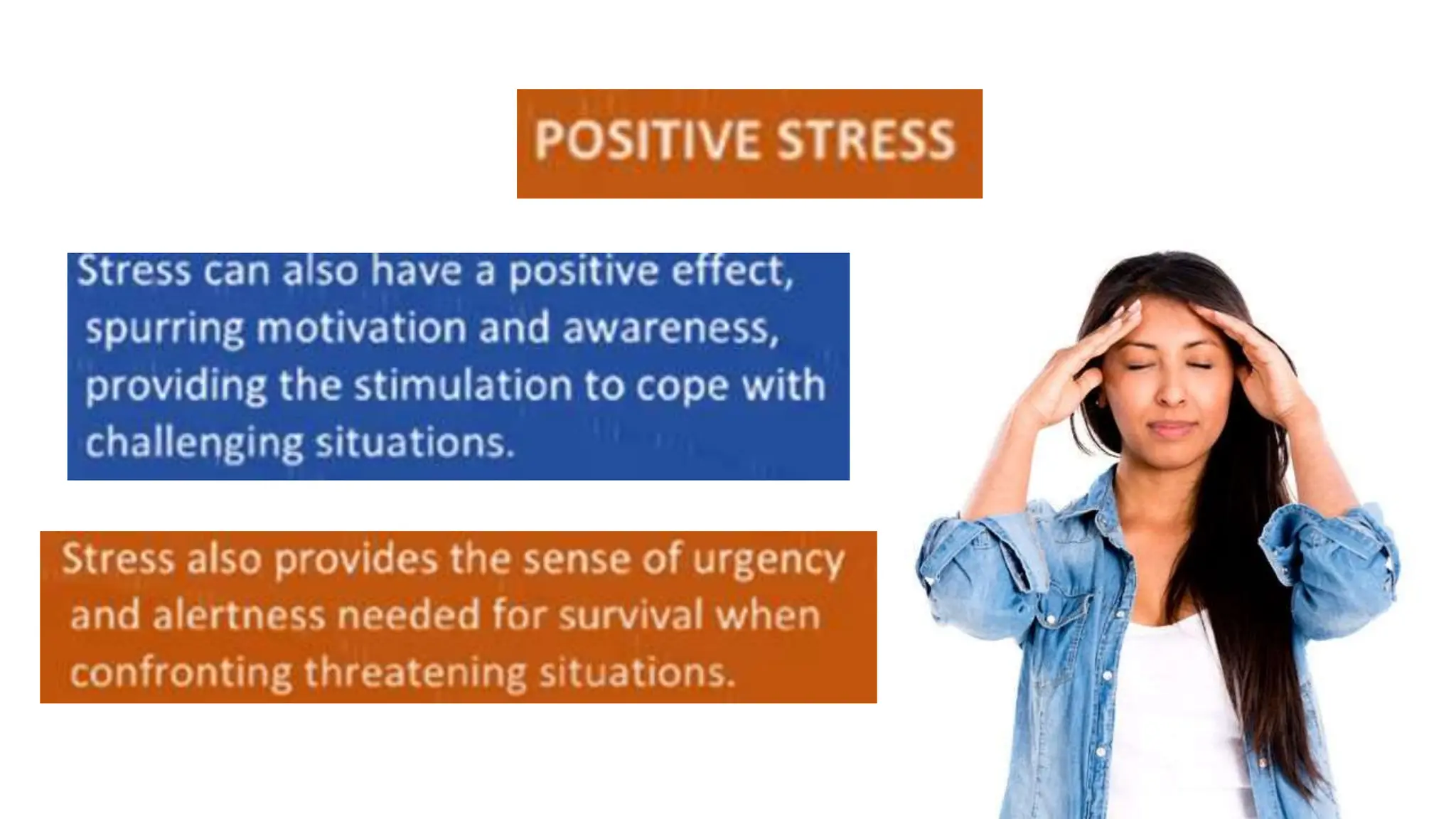 POSITIVE STRESS

Stress can also have a positive effect, spurring motivation and awareness, providing the stimulation to cope with challenging situations.

Stress also provides the sense of urgency and alertness needed for survival when confronting threatening situations.